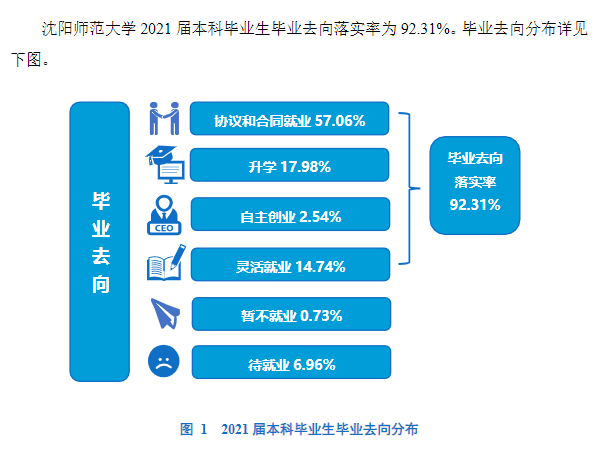 沈阳师范大学 2021 届本科毕业生毕业去向落实率为 92.31%。毕业去向分布详见下图。

毕业去向

CEO

协议和合同就业 57.06%

升学 17.98%

自主创业 2.54%

灵活就业 14.74%

暂不就业 0.73%

待就业 6.96%

毕业去向落实率 92.31%

图 1 2021 届本科毕业生毕业去向分布